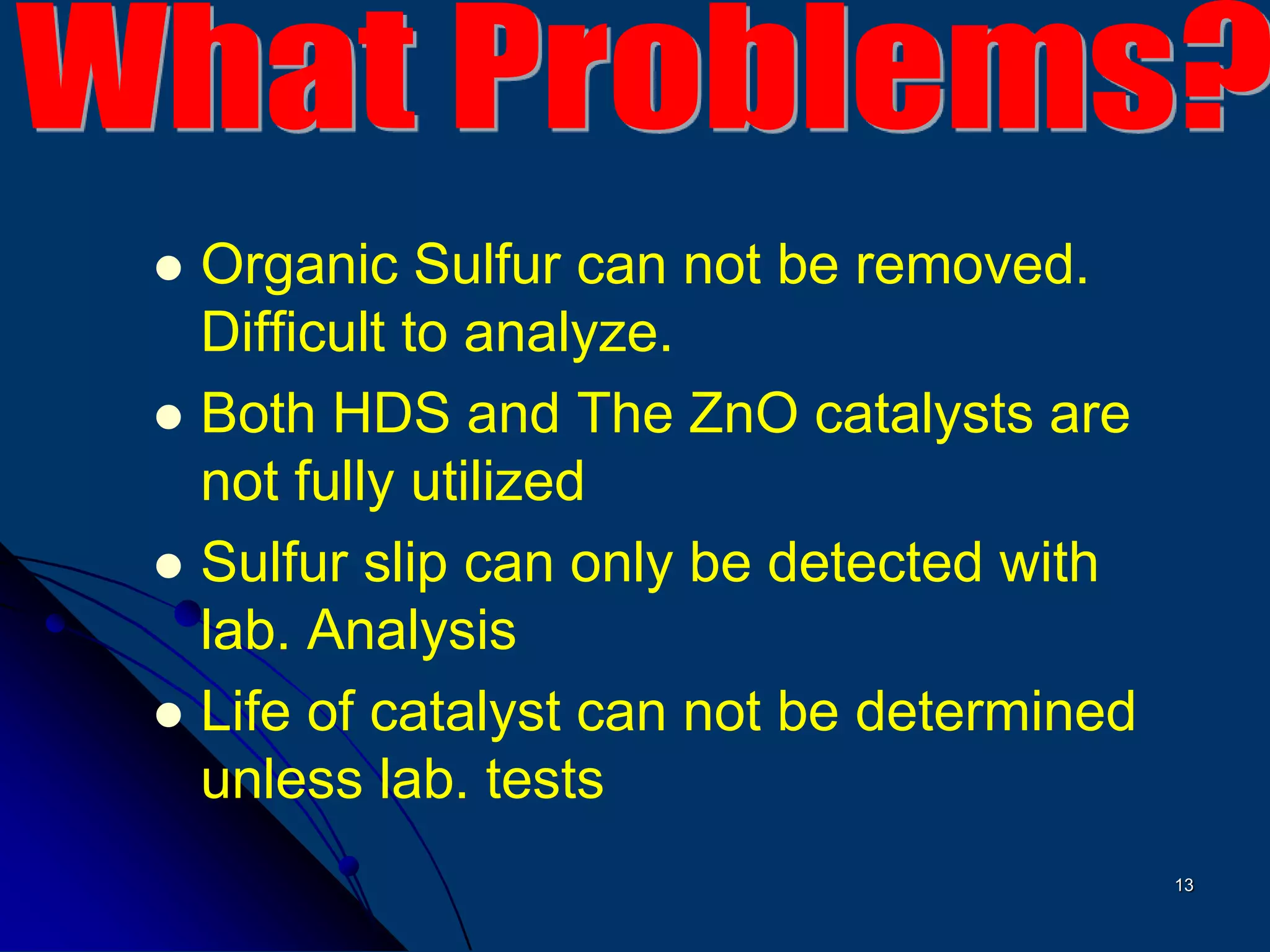 What Problems?

- Organic Sulfur can not be removed. Difficult to analyze.
- Both HDS and The ZnO catalysts are not fully utilized
- Sulfur slip can only be detected with lab. Analysis
- Life of catalyst can not be determined unless lab. tests

13